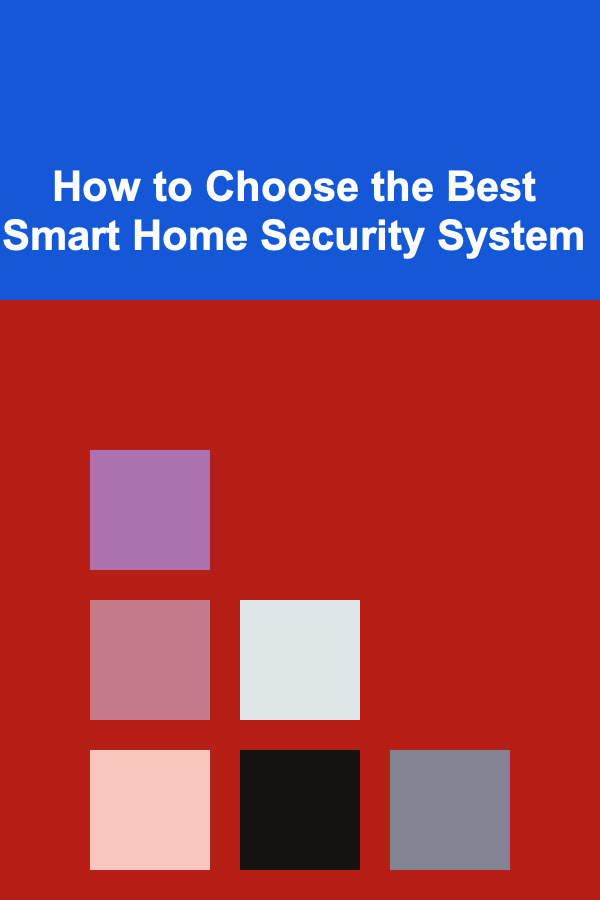 How to Choose the Best Smart Home Security System